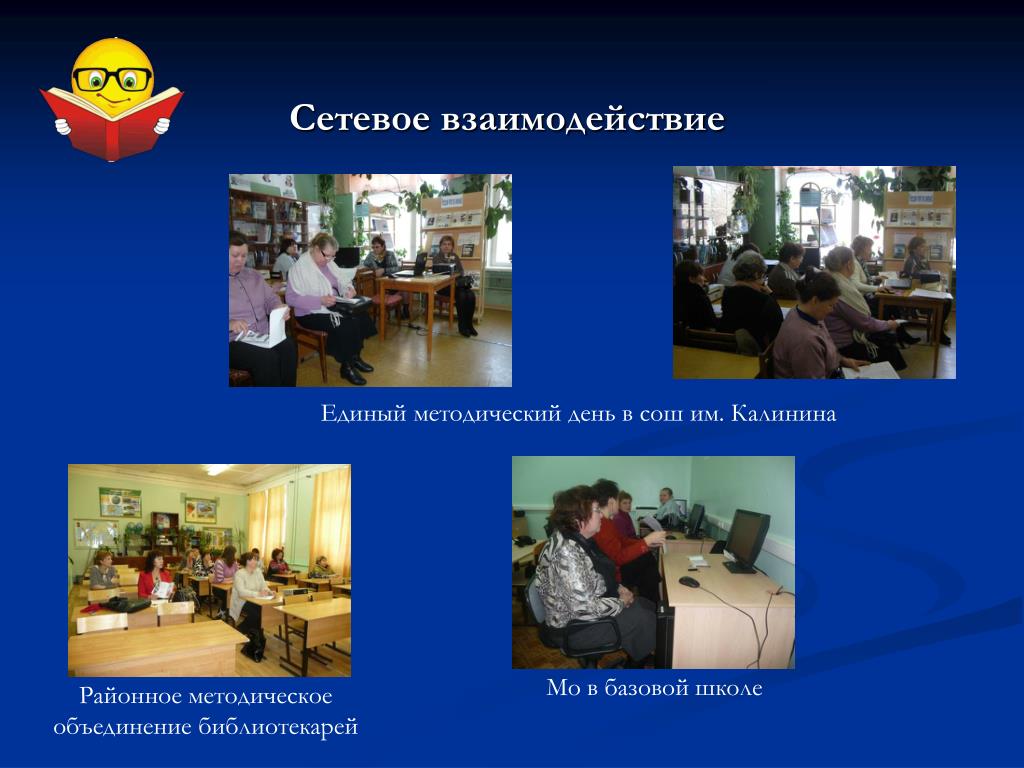 Сетевое взаимодействие

Единый методический день в сош им. Калинина

Районное методическое объединение библиотекарей

Мо в базовой школе